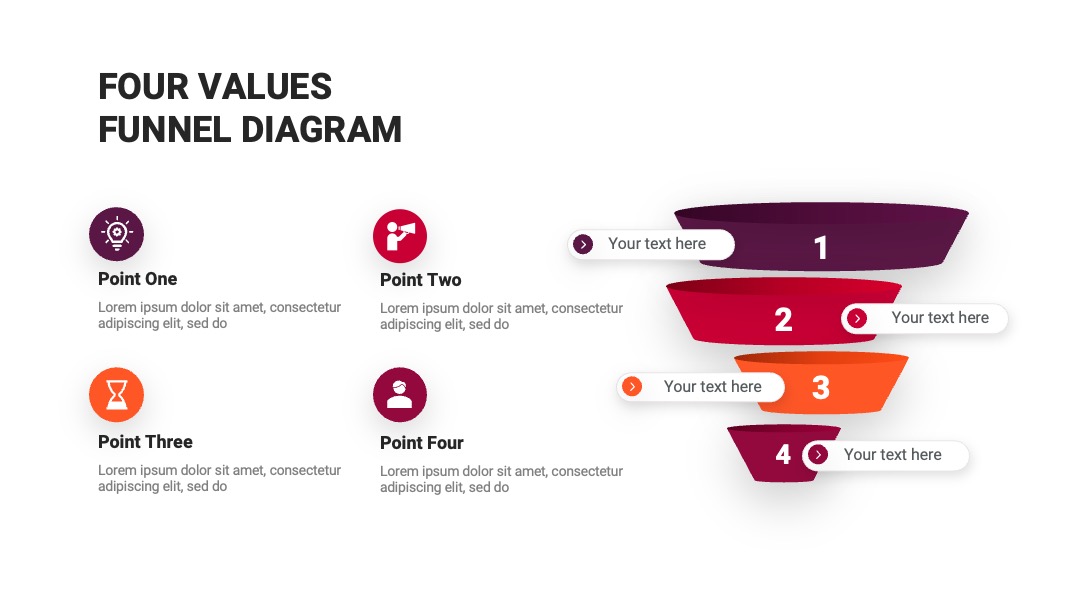 FOUR VALUES
FUNNEL DIAGRAM

Point One

Lorem ipsum dolor sit amet, consectetur adipiscing elit, sed do

Point Two

Lorem ipsum dolor sit amet, consectetur adipiscing elit, sed do

Point Three

Lorem ipsum dolor sit amet, consectetur adipiscing elit, sed do

Point Four

Lorem ipsum dolor sit amet, consectetur adipiscing elit, sed do

Your text here

1

2

Your text here

Your text here

3

4

Your text here